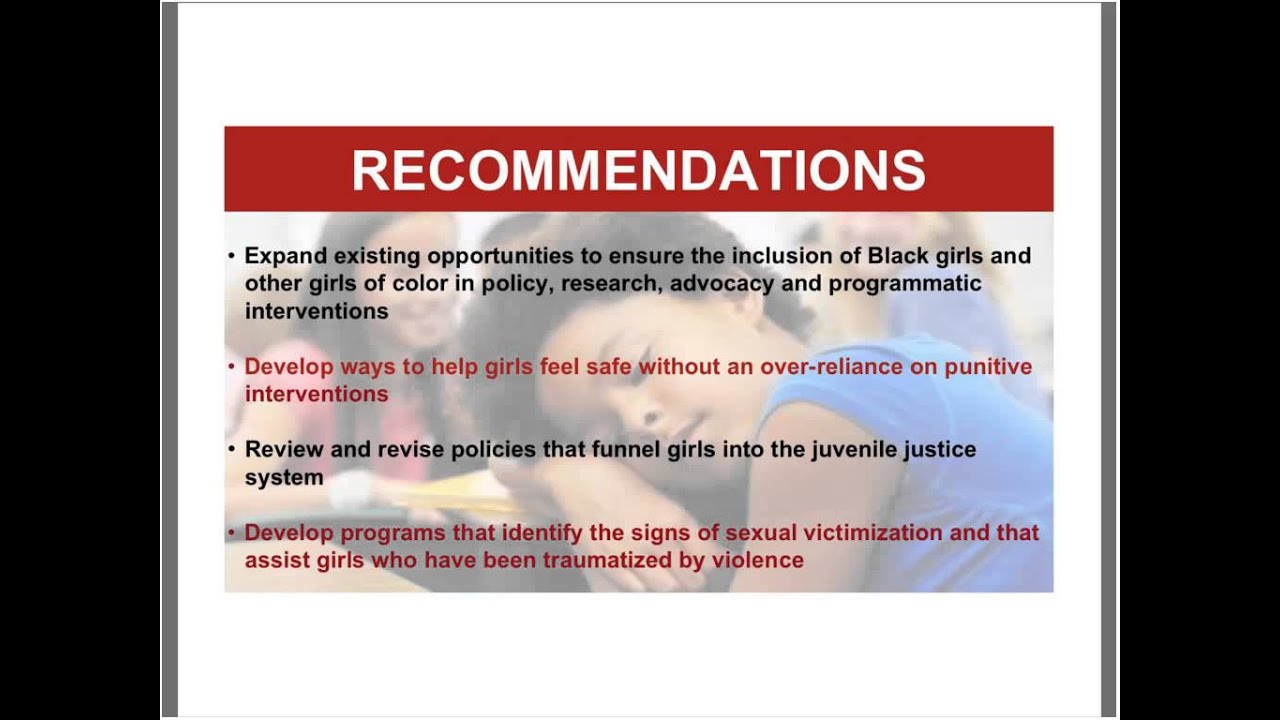 RECOMMENDATIONS

• Expand existing opportunities to ensure the inclusion of Black girls and other girls of color in policy, research, advocacy and programmatic interventions

• Develop ways to help girls feel safe without an over-reliance on punitive interventions

• Review and revise policies that funnel girls into the juvenile justice system

• Develop programs that identify the signs of sexual victimization and that assist girls who have been traumatized by violence